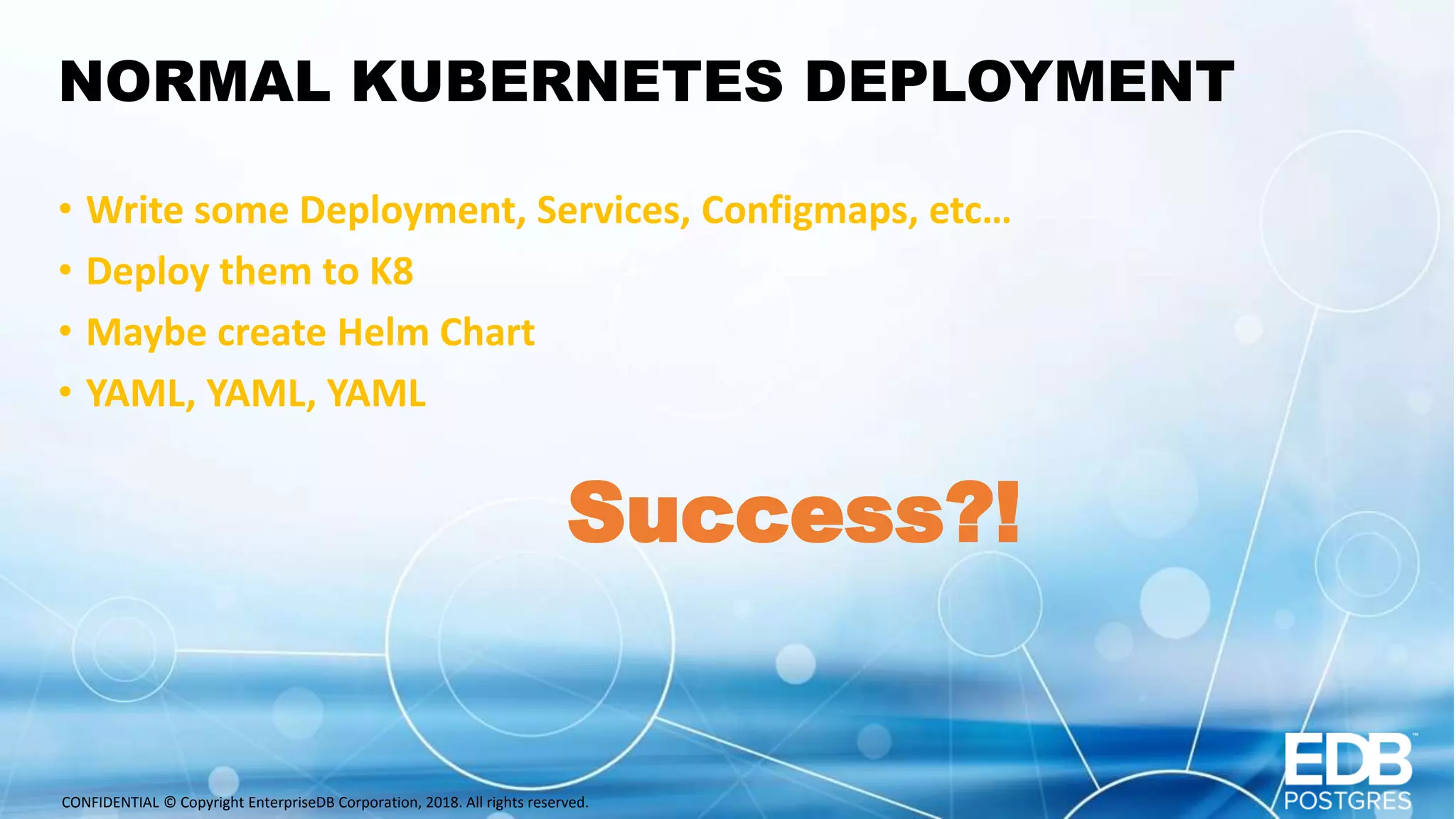 NORMAL KUBERNETES DEPLOYMENT

• Write some Deployment, Services, Configmaps, etc…
• Deploy them to K8
• Maybe create Helm Chart
• YAML, YAML, YAML

Success?!

CONFIDENTIAL © Copyright EnterpriseDB Corporation, 2018. All rights reserved.

EDB™
POSTGRES